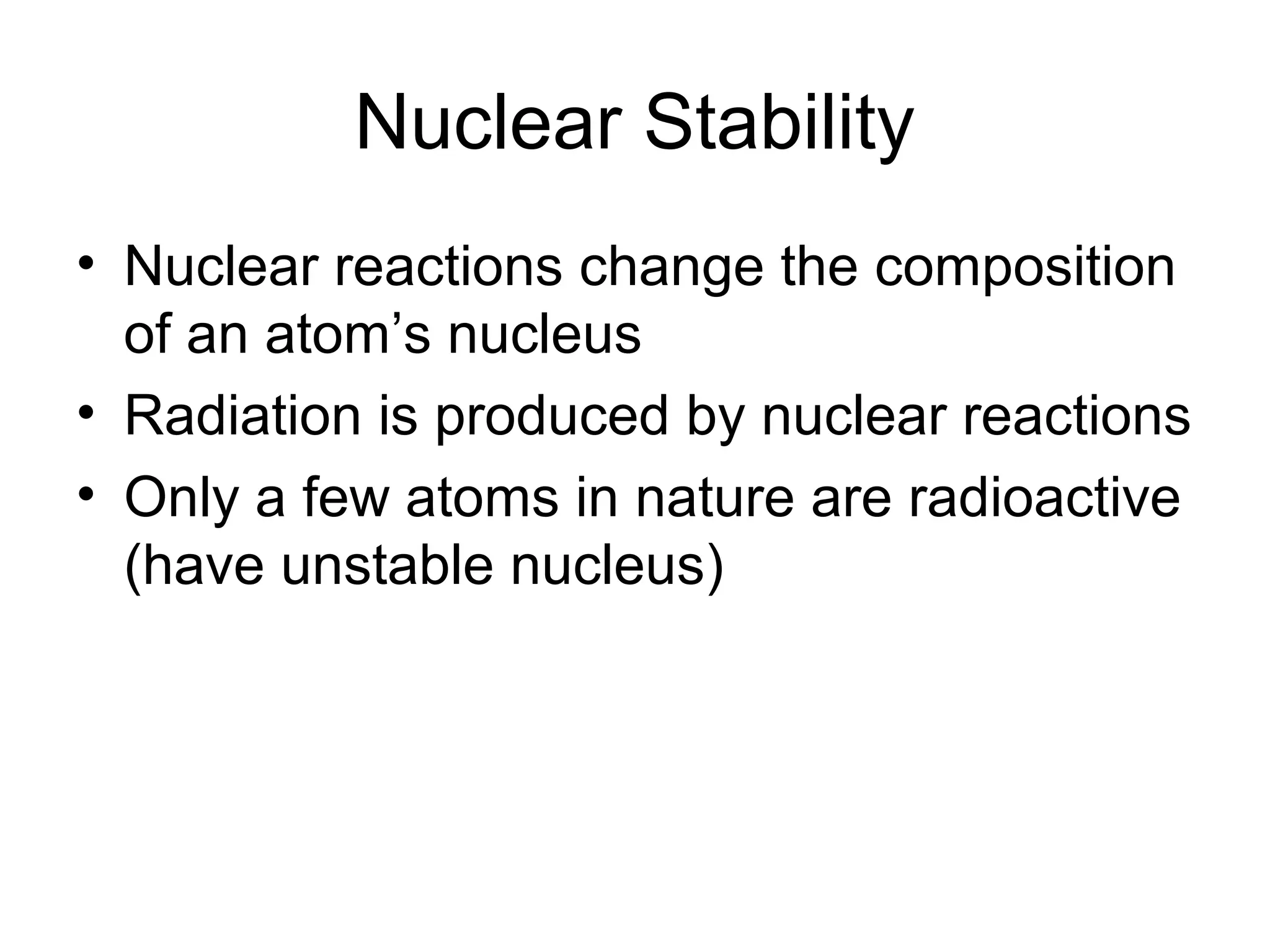 Nuclear Stability

• Nuclear reactions change the composition of an atom’s nucleus
• Radiation is produced by nuclear reactions
• Only a few atoms in nature are radioactive (have unstable nucleus)